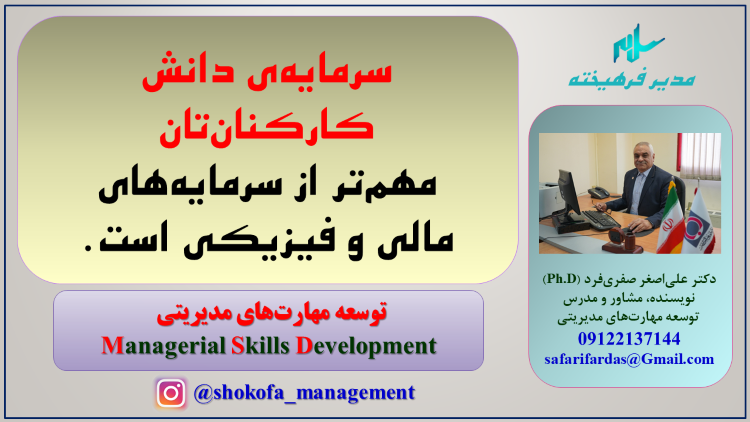 سرمایه‌ی دانش کارکنان‌تان مهم‌تر از سرمایه‌های مالی و فیزیکی است.

توسعه مهارت‌های مدیریتی
Managerial Skills Development

@shokofa_management

مدیر فرهیخته

دکتر علی‌اصغر صفری‌فرد (Ph.D)
نویسنده، مشاور و مدرس
توسعه مهارت‌های مدیریتی
09122137144
safarifardas@Gmail.com